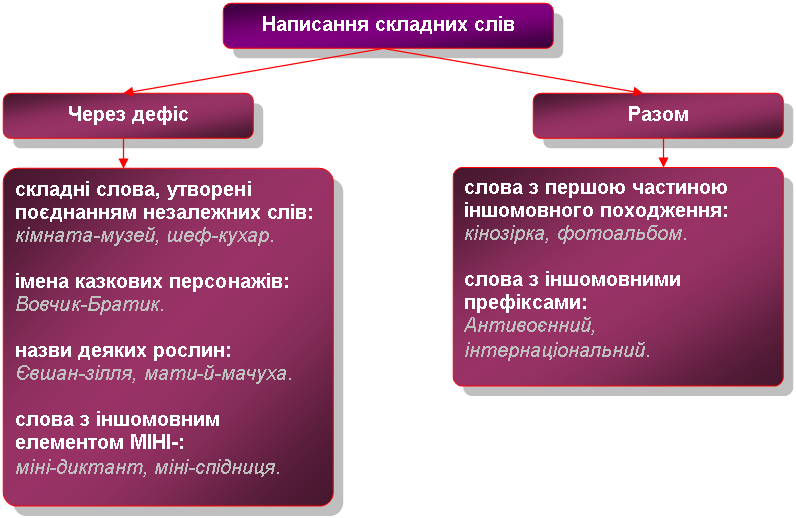 Написання складних слів

Через дефіс

складні слова, утворені поєднанням незалежних слів: кімната-музей, шеф-кухар.

імена казкових персонажів: Вовчик-Братик.

назви деяких рослин: Євшан-зілля, мати-й-мачуха.

слова з іншомовним елементом МІНІ-: міні-диктант, міні-спідниця.

Разом

слова з першою частиною іншомовного походження: кінозірка, фотоальбом.

слова з іншомовними префіксами: Антивоєнний, інтернаціональний.